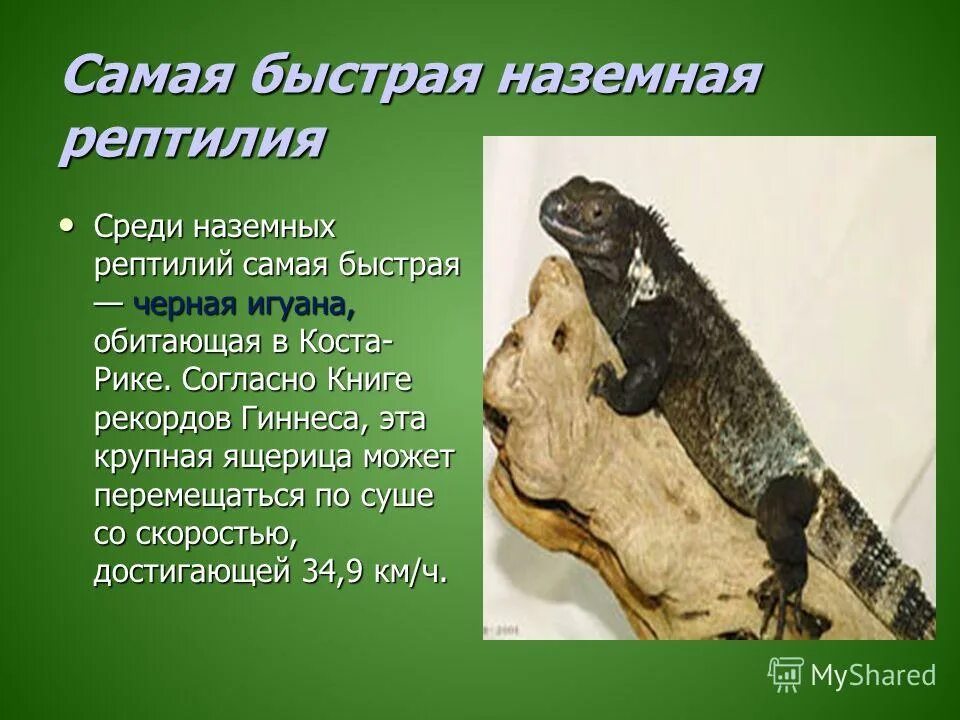 Самая быстрая наземная рептилия

• Среди наземных рептилий самая быстрая — черная игуана, обитающая в Коста-Рике. Согласно Книге рекордов Гиннеса, эта крупная ящерица может перемещаться по суше со скоростью, достигающей 34,9 км/ч.

MyShared